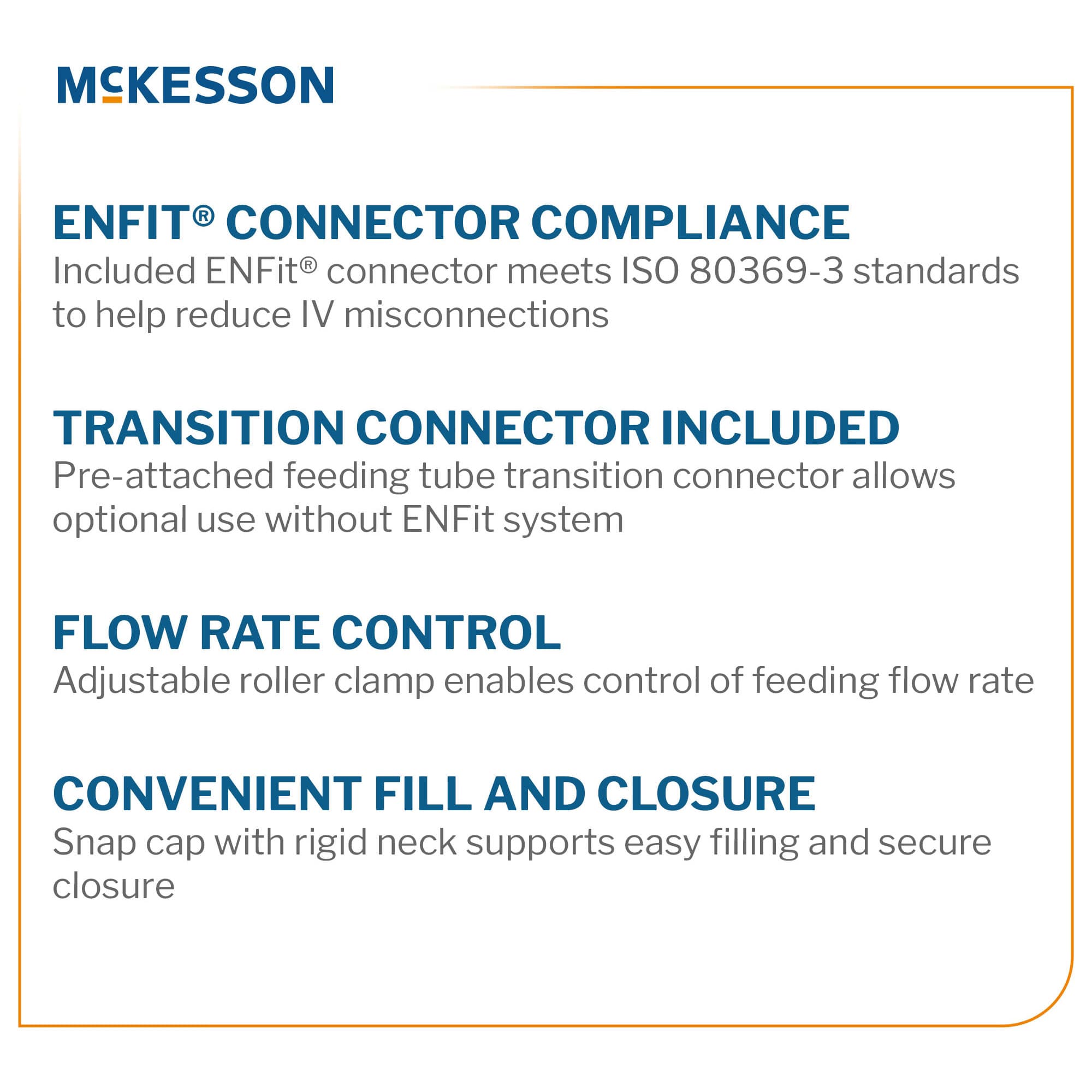 McKESSON

ENFIT® CONNECTOR COMPLIANCE
Included ENFit® connector meets ISO 80369-3 standards to help reduce IV misconnections

TRANSITION CONNECTOR INCLUDED
Pre-attached feeding tube transition connector allows optional use without ENFit system

FLOW RATE CONTROL
Adjustable roller clamp enables control of feeding flow rate

CONVENIENT FILL AND CLOSURE
Snap cap with rigid neck supports easy filling and secure closure